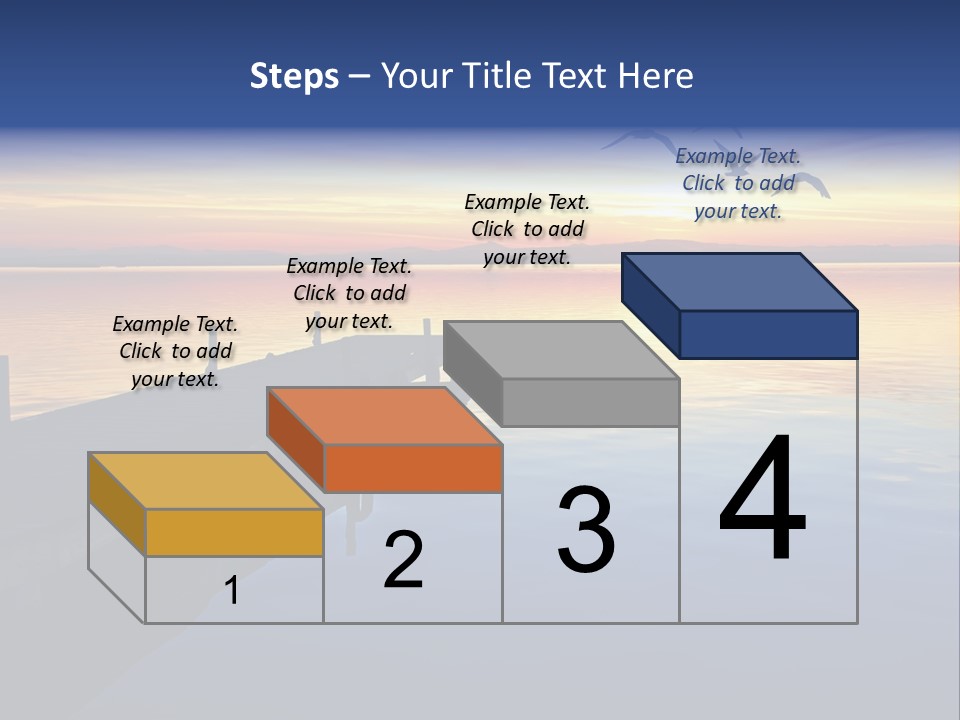 Steps – Your Title Text Here

Example Text. Click to add your text.

Example Text. Click to add your text.

Example Text. Click to add your text.

Example Text. Click to add your text.

1

2

3

4